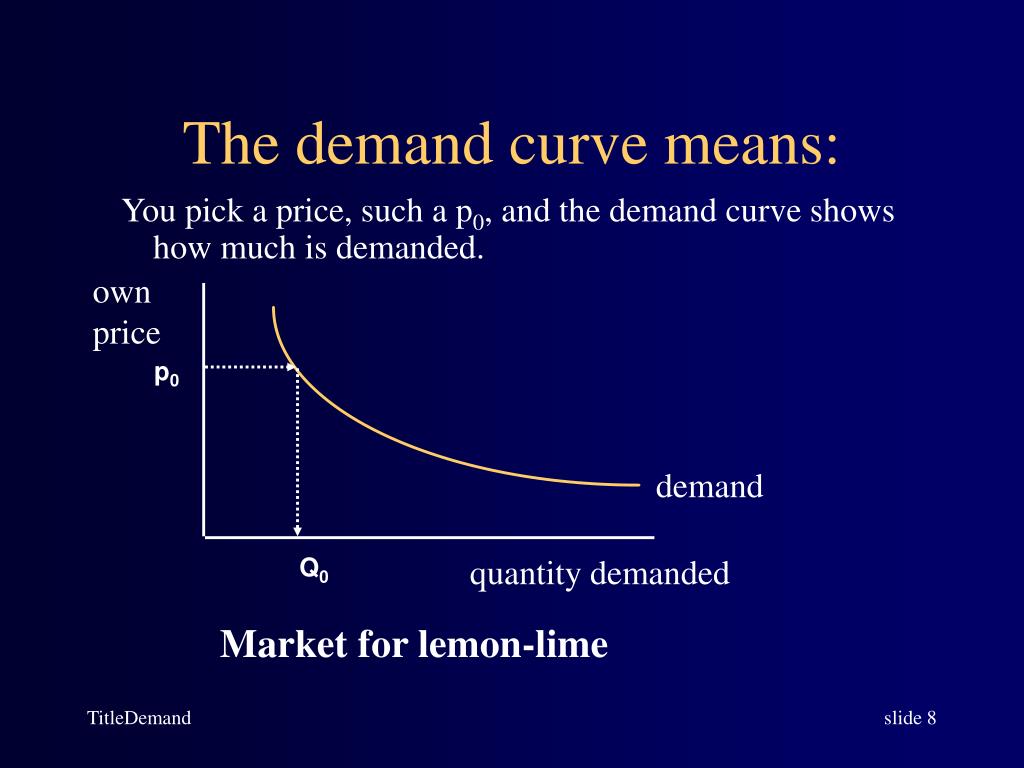 The demand curve means:

You pick a price, such a $p_0$, and the demand curve shows how much is demanded.

own price

$p_0$

demand

$Q_0$

quantity demanded

Market for lemon-lime

TitleDemand

slide 8